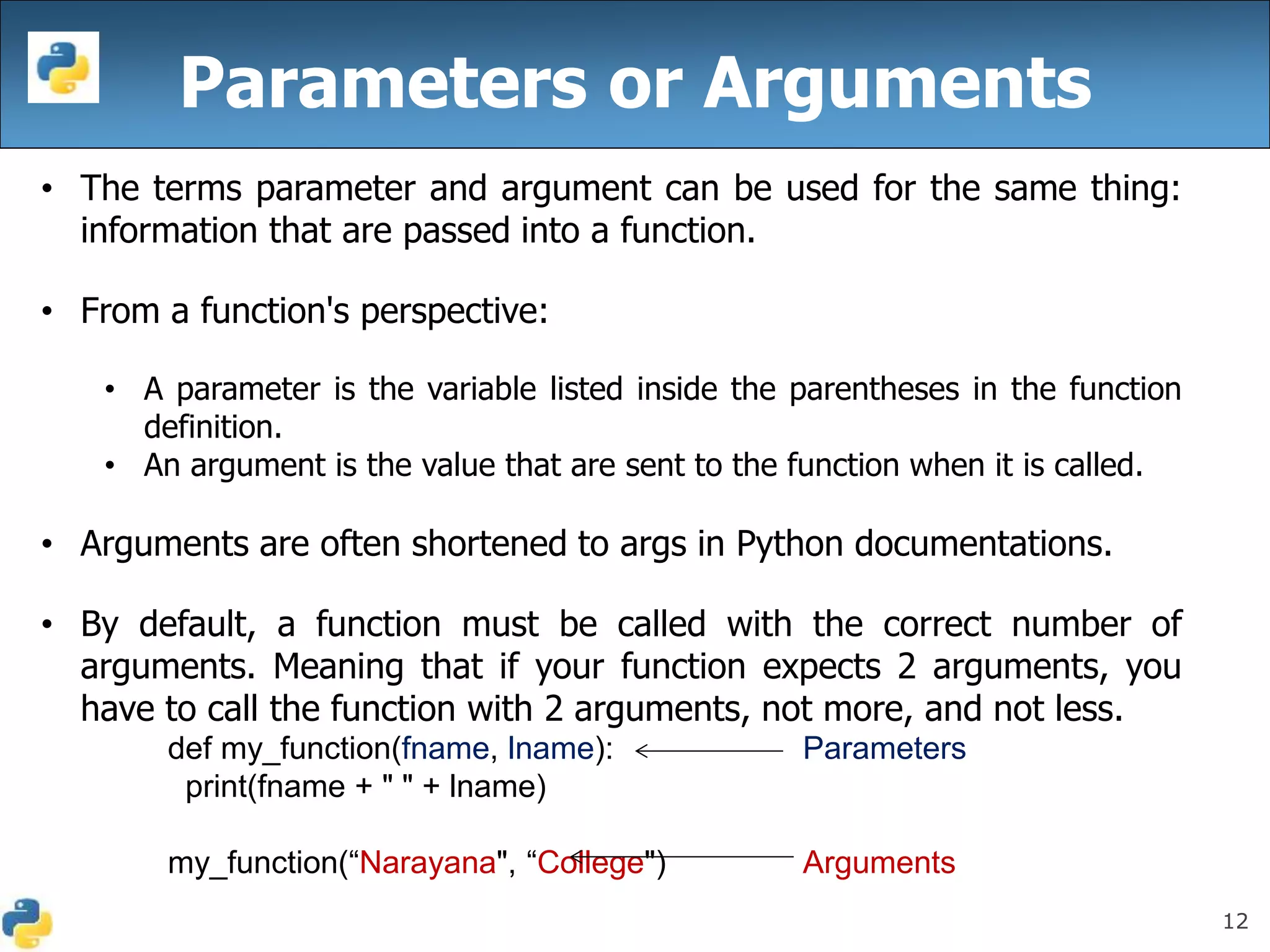 Parameters or Arguments

• The terms parameter and argument can be used for the same thing: information that are passed into a function.

• From a function's perspective:

• A parameter is the variable listed inside the parentheses in the function definition.
• An argument is the value that are sent to the function when it is called.

• Arguments are often shortened to args in Python documentations.

• By default, a function must be called with the correct number of arguments. Meaning that if your function expects 2 arguments, you have to call the function with 2 arguments, not more, and not less.

def my_function(fname, lname): Parameters
print(fname + " " + lname)

my_function(“Narayana", “College") Arguments

12